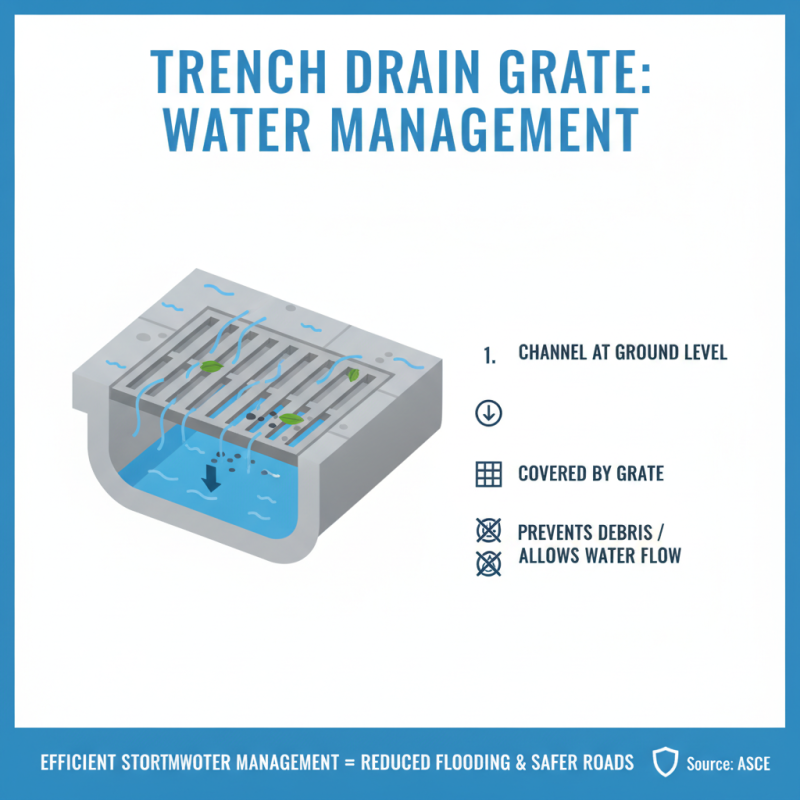 TRENCH DRAIN GRATE:
WATER MANAGEMENT

1. CHANNEL AT GROUND LEVEL

COVERED BY GRATE

PREVENTS DEBRIS /
ALLOWS WATER FLOW

EFFICIENT STORTMWOTER MANAGEMENT = REDUCED FLOODING & SAFER ROADS

Source: ASCE